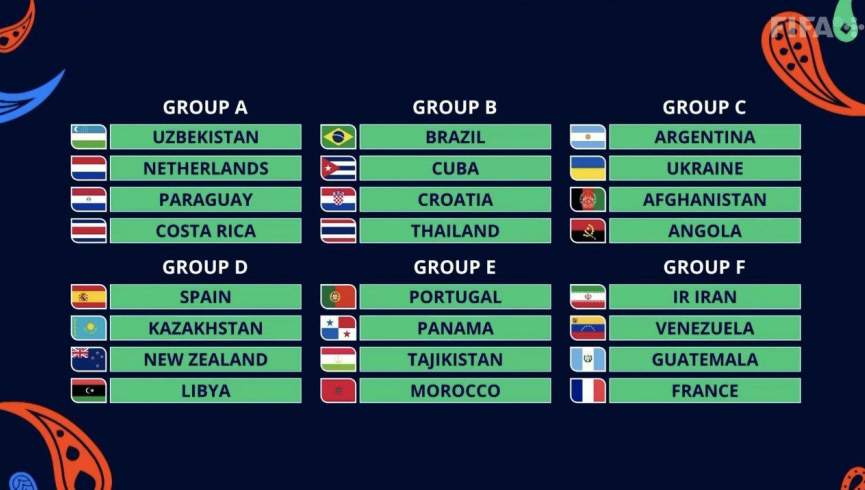 FIFA

GROUP A
UZBEKISTAN
NETHERLANDS
PARAGUAY
COSTA RICA

GROUP B
BRAZIL
CUBA
CROATIA
THAILAND

GROUP C
ARGENTINA
UKRAINE
AFGHANISTAN
ANGOLA

GROUP D
SPAIN
KAZAKHSTAN
NEW ZEALAND
LIBYA

GROUP E
PORTUGAL
PANAMA
TAJIKISTAN
MOROCCO

GROUP F
IR IRAN
VENEZUELA
GUATEMALA
FRANCE